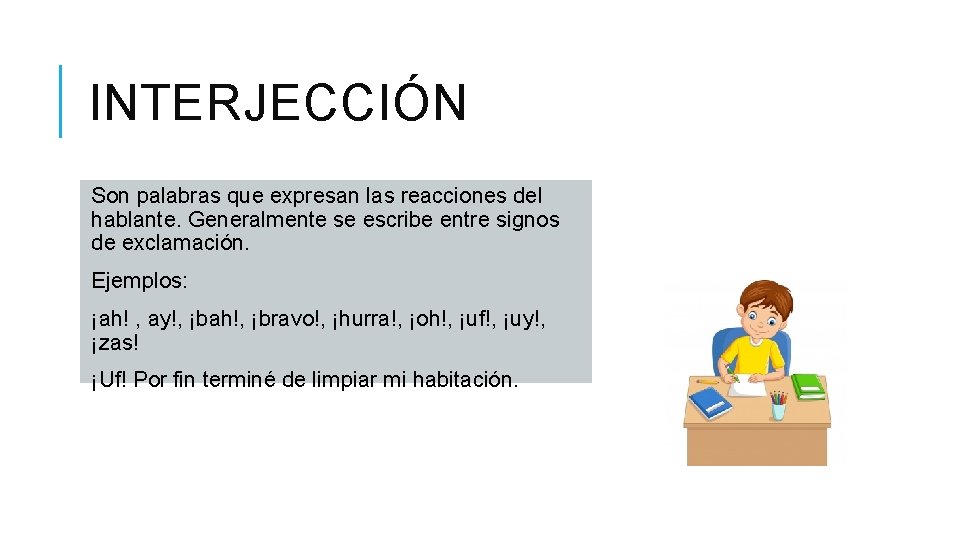 INTERJECCIÓN

Son palabras que expresan las reacciones del hablante. Generalmente se escribe entre signos de exclamación.

Ejemplos:

¡ah! , ay!, ¡bah!, ¡bravo!, ¡hurra!, ¡oh!, ¡uf!, ¡uy!, ¡zas!

¡Uf! Por fin terminé de limpiar mi habitación.